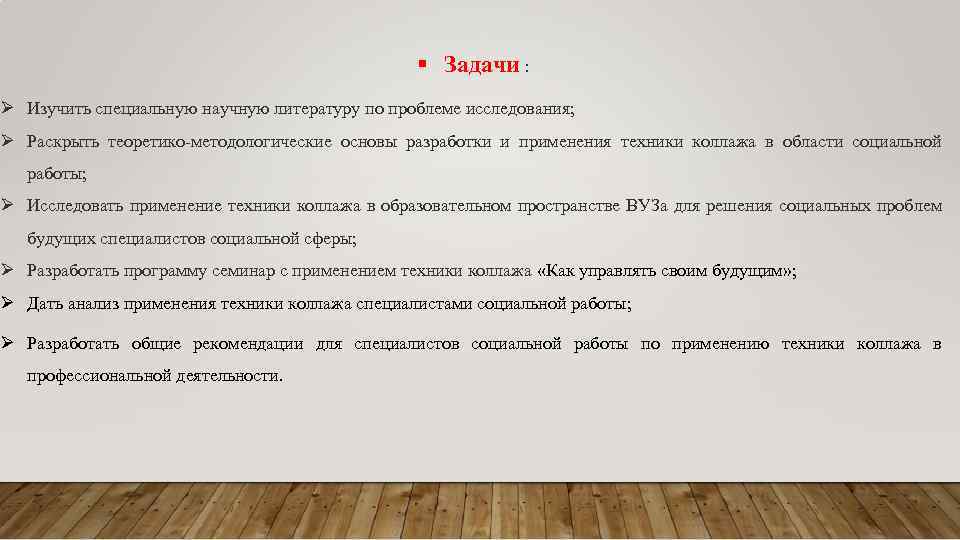 ▪ Задачи :

➢ Изучить специальную научную литературу по проблеме исследования;

➢ Раскрыть теоретико-методологические основы разработки и применения техники коллажа в области социальной работы;

➢ Исследовать применение техники коллажа в образовательном пространстве ВУЗа для решения социальных проблем будущих специалистов социальной сферы;

➢ Разработать программу семинар с применением техники коллажа «Как управлять своим будущим»;

➢ Дать анализ применения техники коллажа специалистами социальной работы;

➢ Разработать общие рекомендации для специалистов социальной работы по применению техники коллажа в профессиональной деятельности.